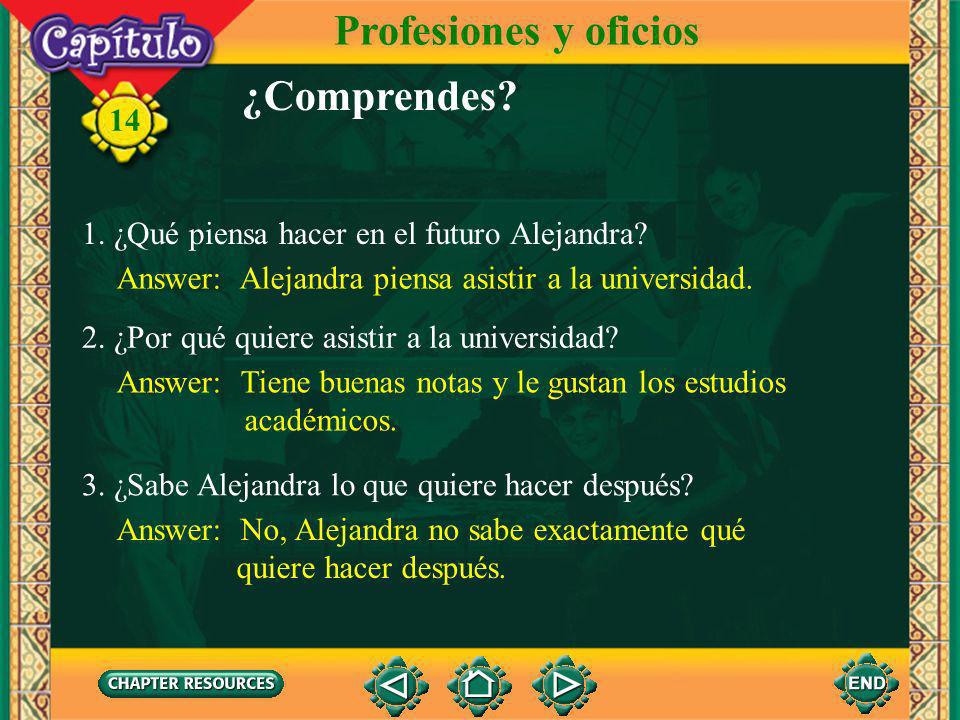 Capítulo

14

Profesiones y oficios

¿Comprendes?

1. ¿Qué piensa hacer en el futuro Alejandra?

Answer: Alejandra piensa asistir a la universidad.

2. ¿Por qué quiere asistir a la universidad?

Answer: Tiene buenas notas y le gustan los estudios académicos.

3. ¿Sabe Alejandra lo que quiere hacer después?

Answer: No, Alejandra no sabe exactamente qué quiere hacer después.

CHAPTER RESOURCES

END